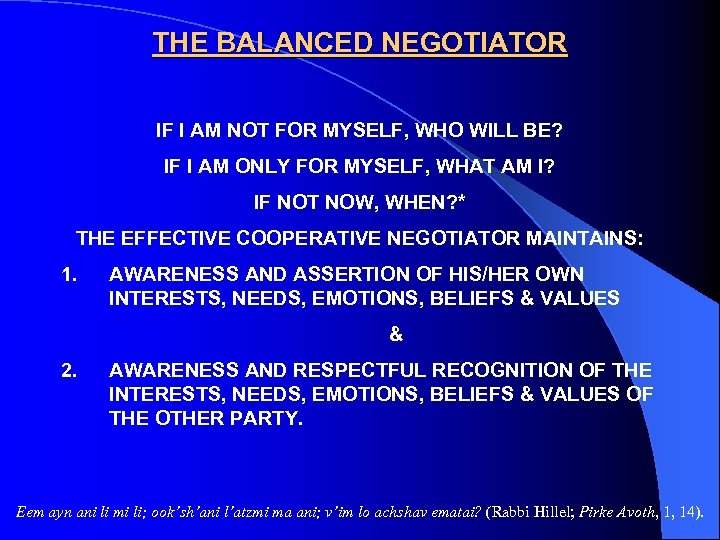 THE BALANCED NEGOTIATOR

IF I AM NOT FOR MYSELF, WHO WILL BE?

IF I AM ONLY FOR MYSELF, WHAT AM I?

IF NOT NOW, WHEN?*

THE EFFECTIVE COOPERATIVE NEGOTIATOR MAINTAINS:

1. AWARENESS AND ASSERTION OF HIS/HER OWN INTERESTS, NEEDS, EMOTIONS, BELIEFS & VALUES

&

2. AWARENESS AND RESPECTFUL RECOGNITION OF THE INTERESTS, NEEDS, EMOTIONS, BELIEFS & VALUES OF THE OTHER PARTY.

Eem ayn ani li mi li; ook'sh'ani l'atzmi ma ani; v'im lo achshav ematai? (Rabbi Hillel; Pirke Avoth, 1, 14).